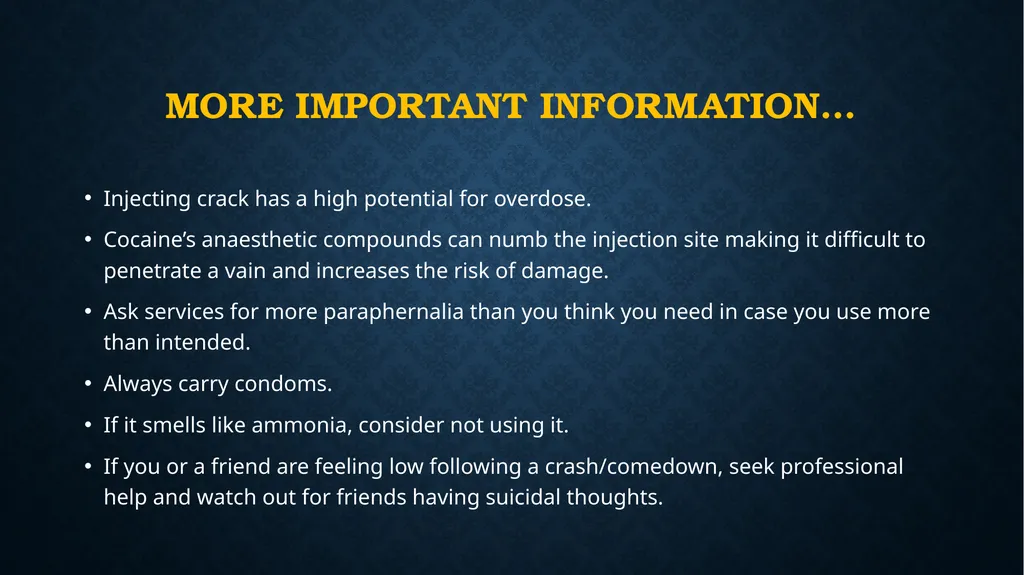 MORE IMPORTANT INFORMATION…

• Injecting crack has a high potential for overdose.

• Cocaine’s anaesthetic compounds can numb the injection site making it difficult to penetrate a vain and increases the risk of damage.

• Ask services for more paraphernalia than you think you need in case you use more than intended.

• Always carry condoms.

• If it smells like ammonia, consider not using it.

• If you or a friend are feeling low following a crash/comedown, seek professional help and watch out for friends having suicidal thoughts.